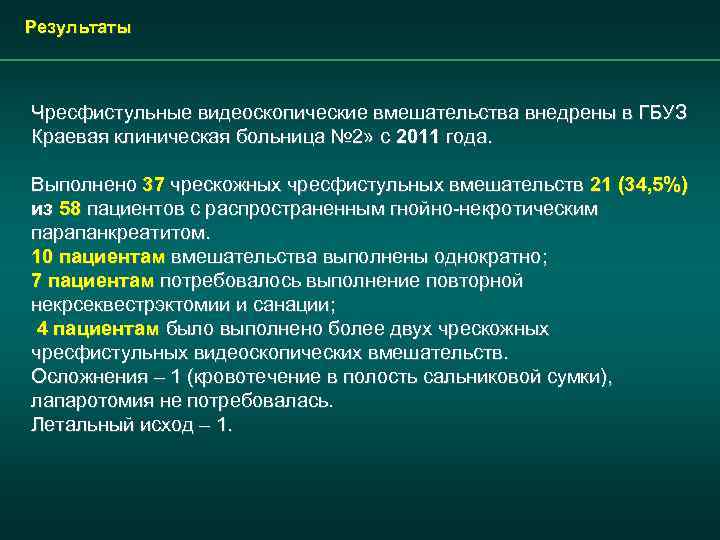 Результаты

Чресфистульные видеоскопические вмешательства внедрены в ГБУЗ Краевая клиническая больница №2» с 2011 года.

Выполнено 37 чрескожных чресфистульных вмешательств 21 (34,5%) из 58 пациентов с распространенным гнойно-некротическим парапанкреатитом.
10 пациентам вмешательства выполнены однократно;
7 пациентам потребовалось выполнение повторной некрсеквестрэктомии и санации;
4 пациентам было выполнено более двух чрескожных чресфистульных видеоскопических вмешательств.
Осложнения – 1 (кровотечение в полость сальниковой сумки), лапаротомия не потребовалась.
Летальный исход – 1.